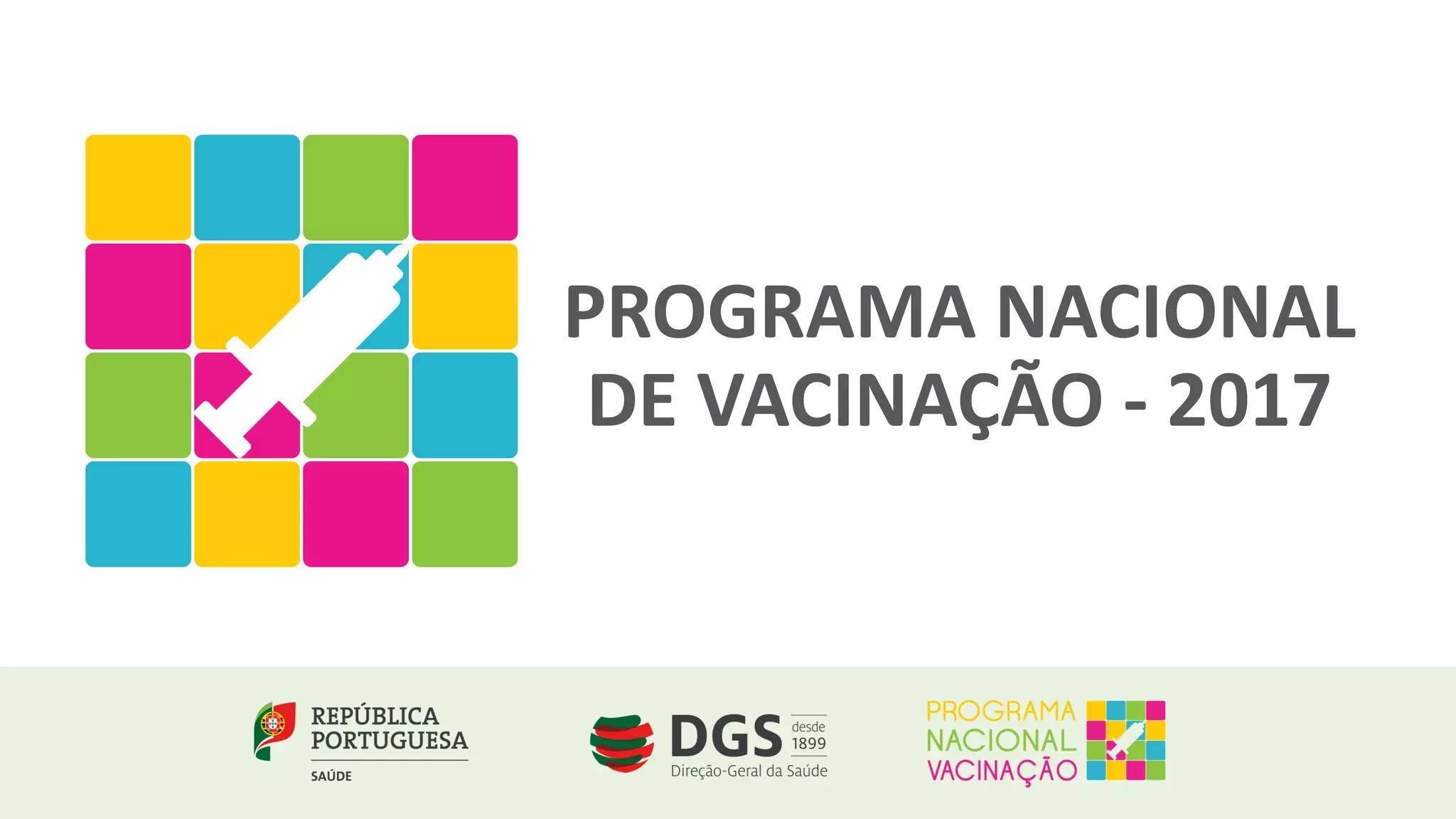 PROGRAMA NACIONAL DE VACINAÇÃO - 2017

REPÚBLICA PORTUGUESA
SAÚDE

DGS desde 1899
Direção-Geral da Saúde

PROGRAMA
NACIONAL
VACINAÇÃO